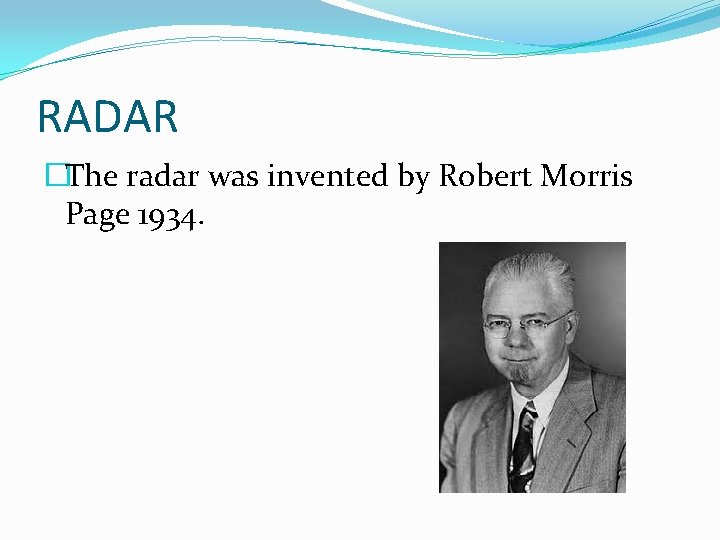 RADAR

The radar was invented by Robert Morris Page 1934.